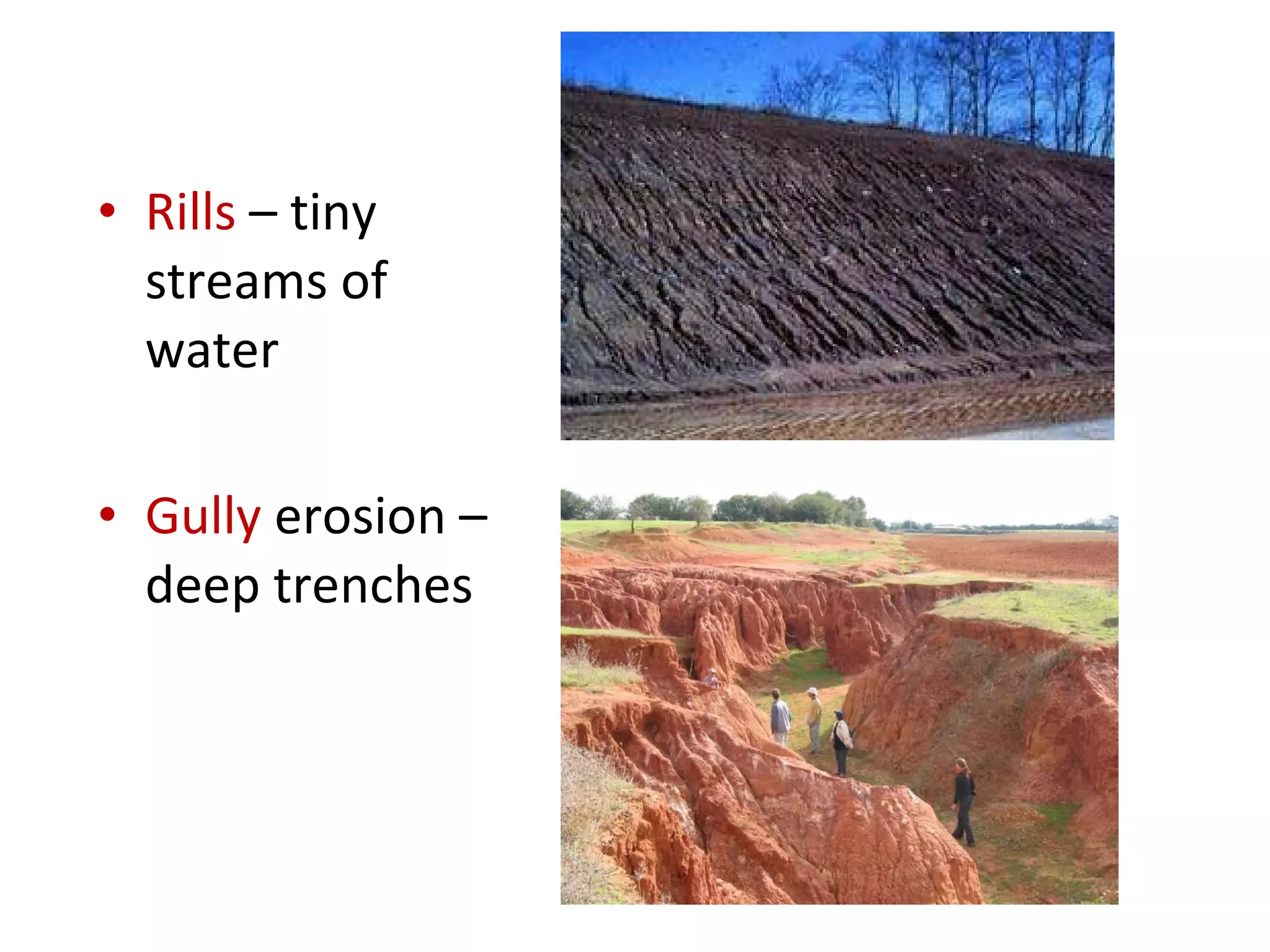 • Rills – tiny streams of water

• Gully erosion – deep trenches